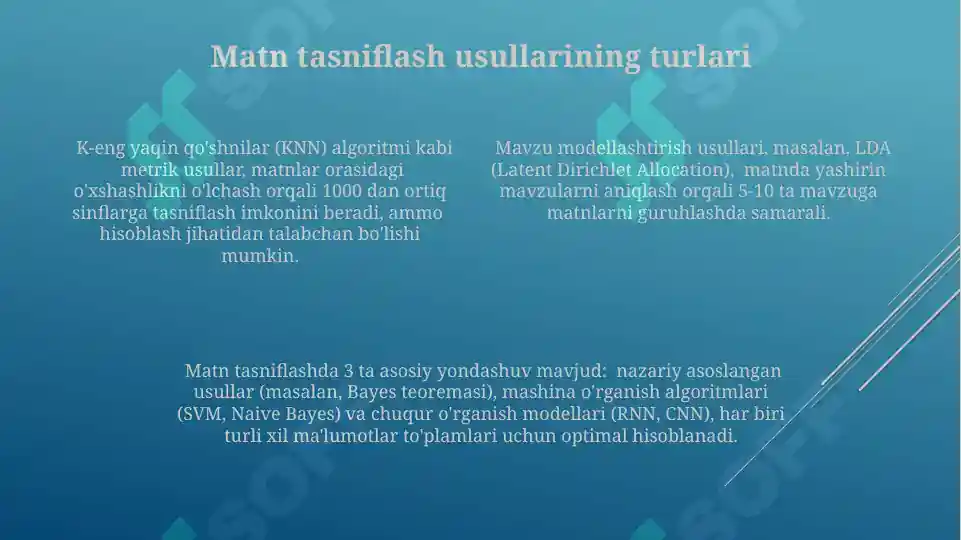 Matn tasniflash usullarining turlari

K-eng yaqin qo'shnilar (KNN) algoritmi kabi metrik usullar, matnlar orasidagi o'xshashlikni o'lchash orqali 1000 dan ortiq sinflarga tasniflash imkonini beradi, ammo hisoblash jihatidan talabchan bo'lishi mumkin.

Mavzu modellashtirish usullari, masalan, LDA (Latent Dirichlet Allocation), matnda yashirin mavzularni aniqlash orqali 5-10 ta mavzuga matnlarni guruhlashda samarali.

Matn tasniflashda 3 ta asosiy yondashuv mavjud: nazariy asoslangan usullar (masalan, Bayes teoremasi), mashina o'rganish algoritmlari (SVM, Naive Bayes) va chuqur o'rganish modellari (RNN, CNN), har biri turli xil ma'lumotlar to'plamlari uchun optimal hisoblanadi.